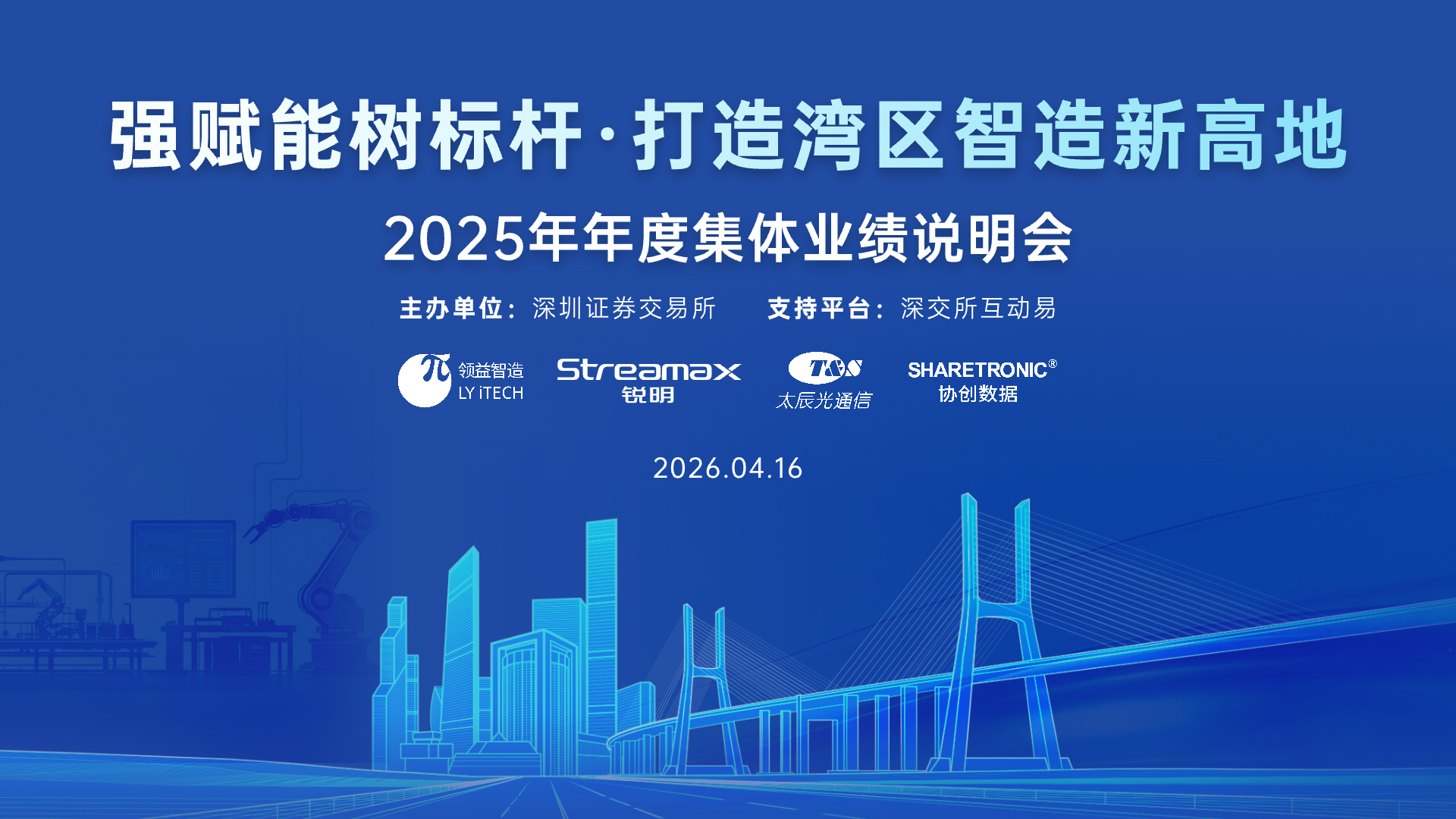 强赋能树标杆·打造湾区智造新高地

2025年年度集体业绩说明会

主办单位：深圳证券交易所　　支持平台：深交所互动易

领益智造
LY iTECH

Streamax
锐明

TFC
太辰光通信

SHARETRONIC®
协创数据

2026.04.16